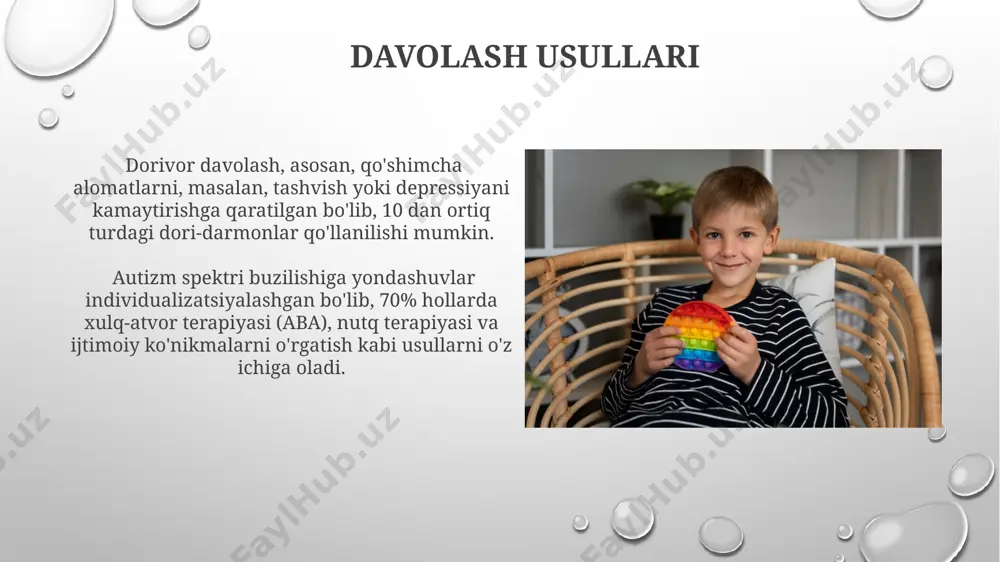 DAVOLASH USULLARI

Dorivor davolash, asosan, qo'shimcha alomatlarni, masalan, tashvish yoki depressiyani kamaytirishga qaratilgan bo'lib, 10 dan ortiq turdagi dori-darmonlar qo'llanilishi mumkin.

Autizm spektri buzilishiga yondashuvlar individualizatsiyalashgan bo'lib, 70% hollarda xulq-atvor terapiyasi (ABA), nutq terapiyasi va ijtimoiy ko'nikmalarni o'rgatish kabi usullarni o'z ichiga oladi.

FaylHub.uz FaylHub.uz FaylHub.uz FaylHub.uz FaylHub.uz FaylHub.uz